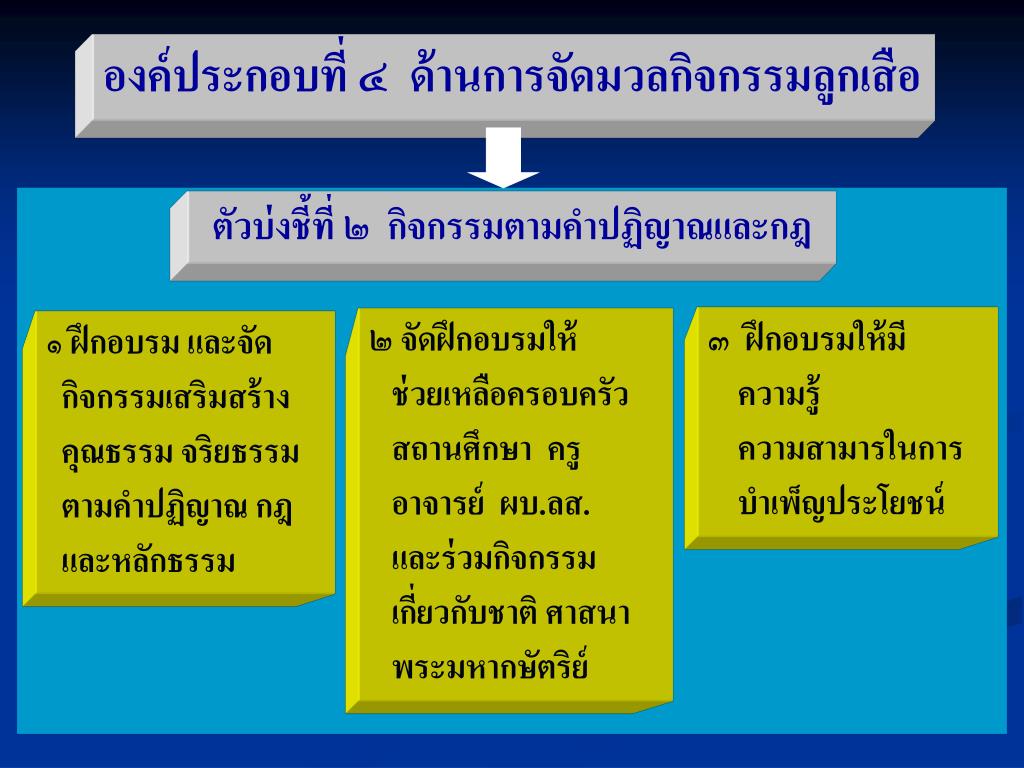 องค์ประกอบที่ ๔ ด้านการจัดมวลกิจกรรมลูกเสือ

ตัวบ่งชี้ที่ ๒ กิจกรรมตามคำปฏิญาณและกฎ

๑ ฝึกอบรม และจัดกิจกรรมเสริมสร้างคุณธรรม จริยธรรม ตามคำปฏิญาณ กฎ และหลักธรรม

๒ จัดฝึกอบรมให้ช่วยเหลือครอบครัว สถานศึกษา ครู อาจารย์ ผบ.ลส. และร่วมกิจกรรมเกี่ยวกับชาติ ศาสนา พระมหากษัตริย์

๓ ฝึกอบรมให้มีความรู้ ความสามารในการบำเพ็ญประโยชน์